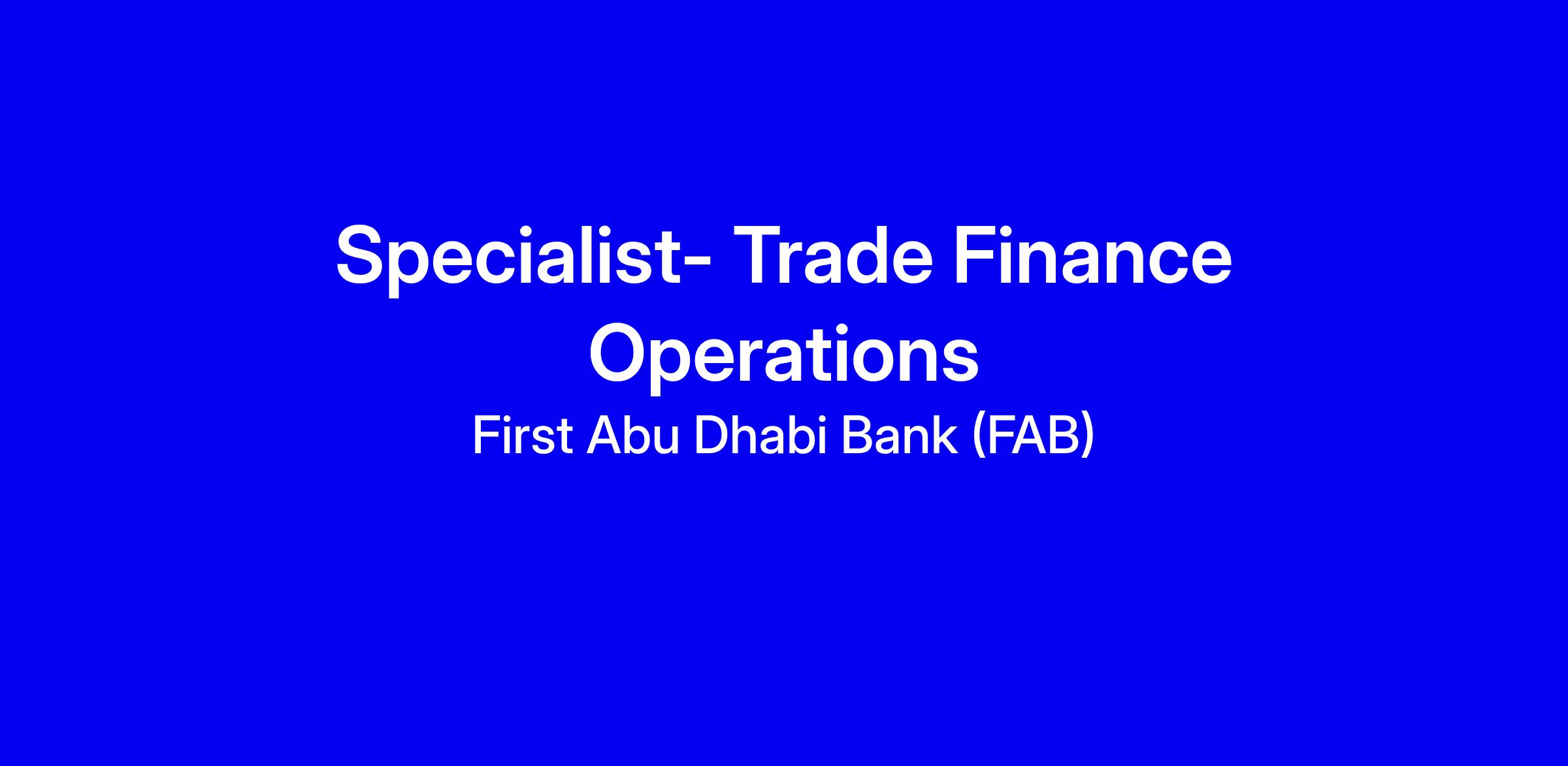 Specialist- Trade Finance Operations

First Abu Dhabi Bank (FAB)